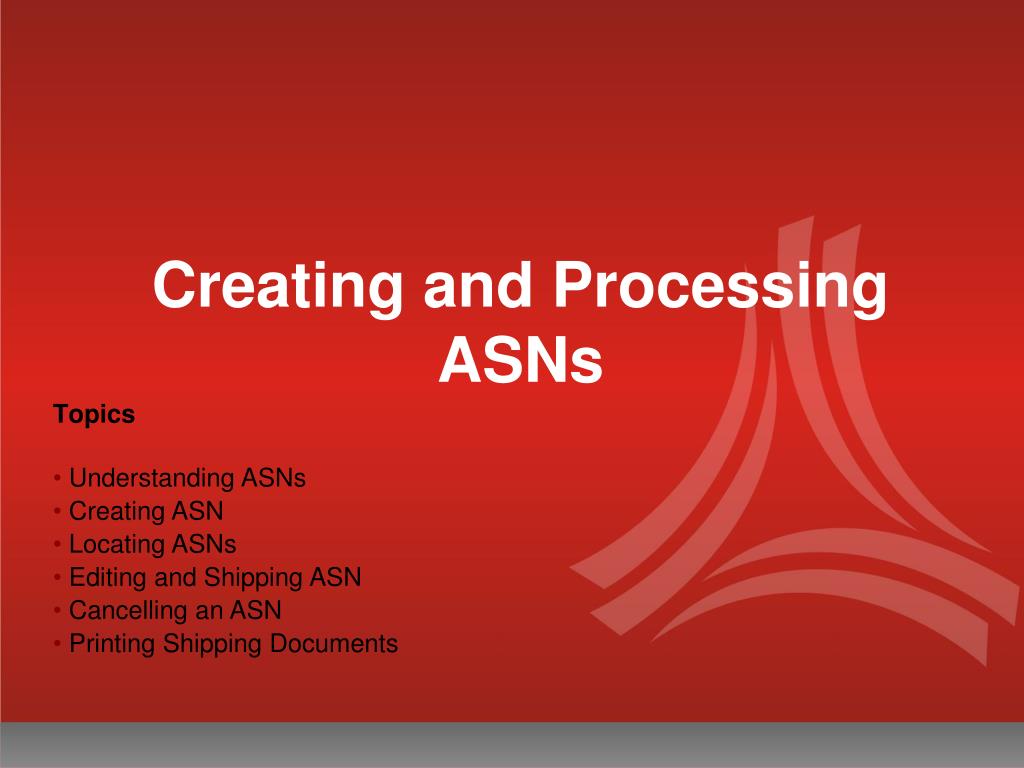 Creating and Processing ASNs

Topics

• Understanding ASNs
• Creating ASN
• Locating ASNs
• Editing and Shipping ASN
• Cancelling an ASN
• Printing Shipping Documents